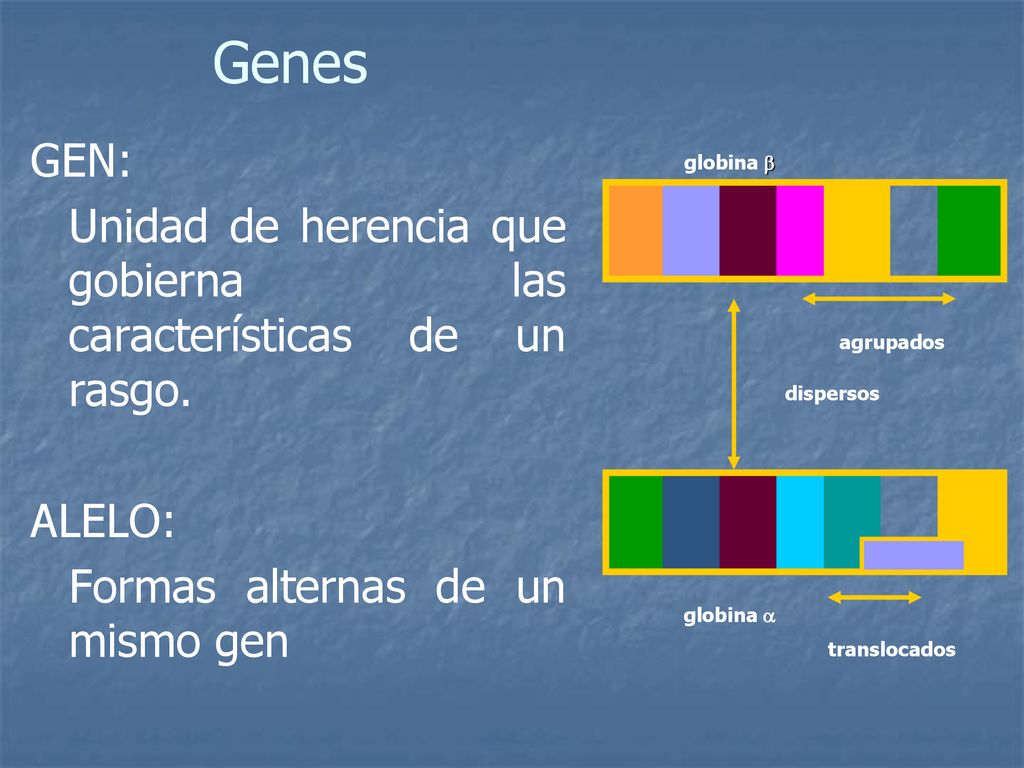 Genes

GEN:

Unidad de herencia que gobierna las características de un rasgo.

ALELO:

Formas alternas de un mismo gen

globina $\beta$

agrupados

dispersos

globina $\alpha$

translocados